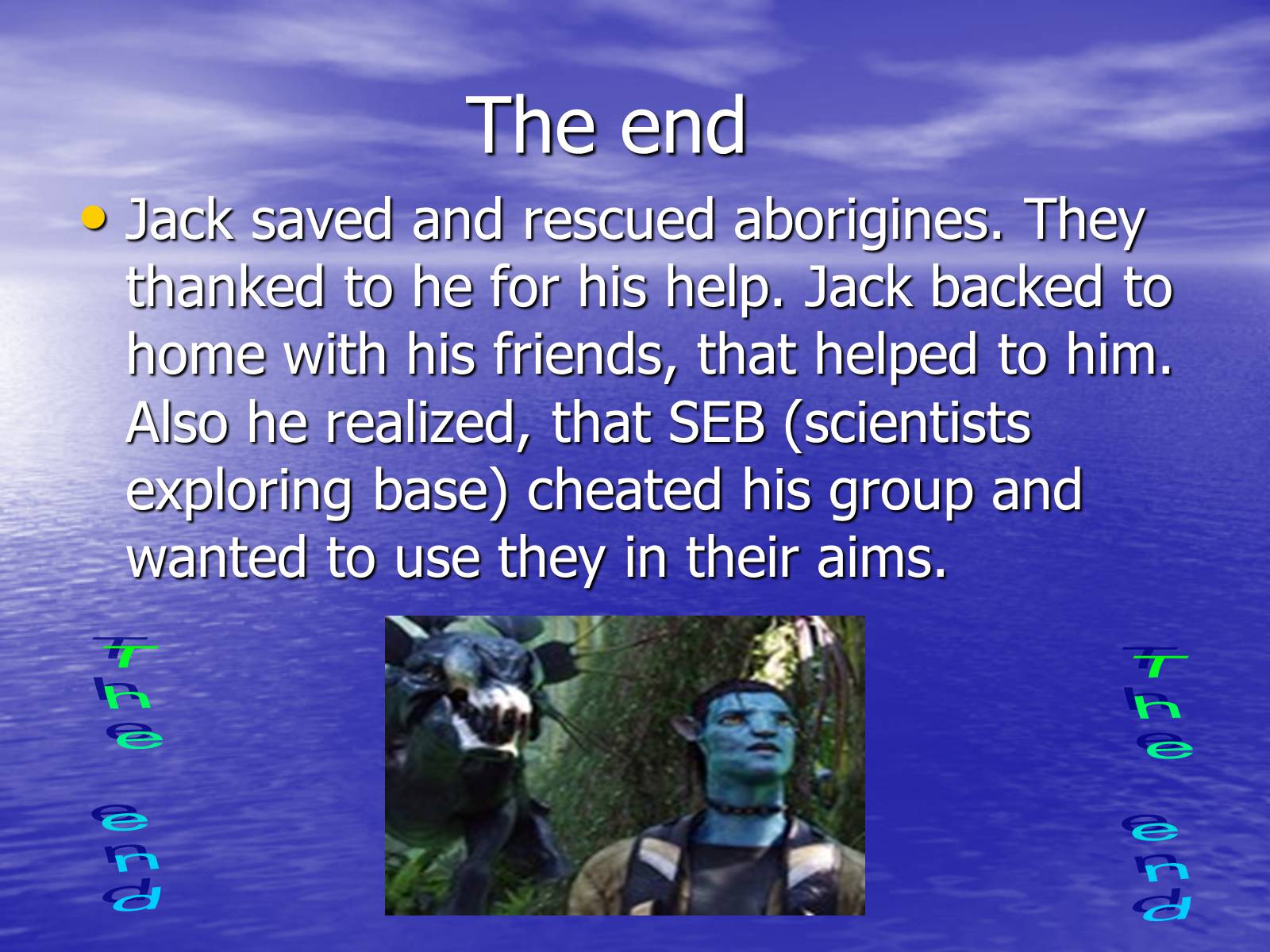 The end

• Jack saved and rescued aborigines. They thanked to he for his help. Jack backed to home with his friends, that helped to him. Also he realized, that SEB (scientists exploring base) cheated his group and wanted to use they in their aims.

The end

The end